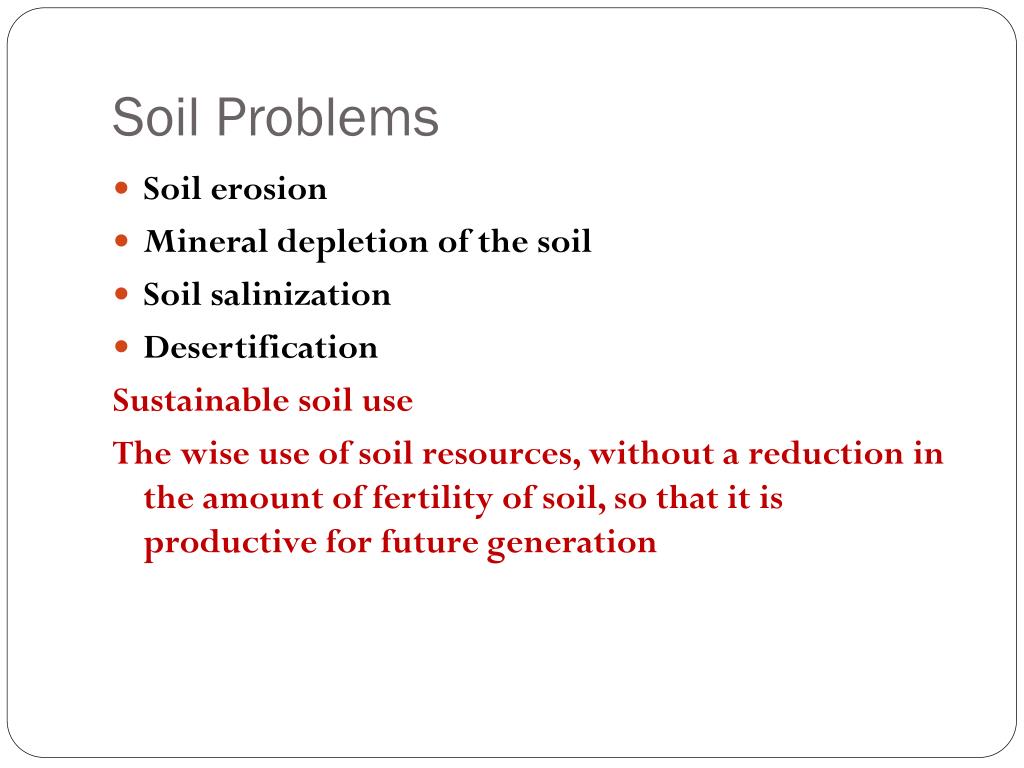 Soil Problems

- Soil erosion
- Mineral depletion of the soil
- Soil salinization
- Desertification

Sustainable soil use

The wise use of soil resources, without a reduction in the amount of fertility of soil, so that it is productive for future generation